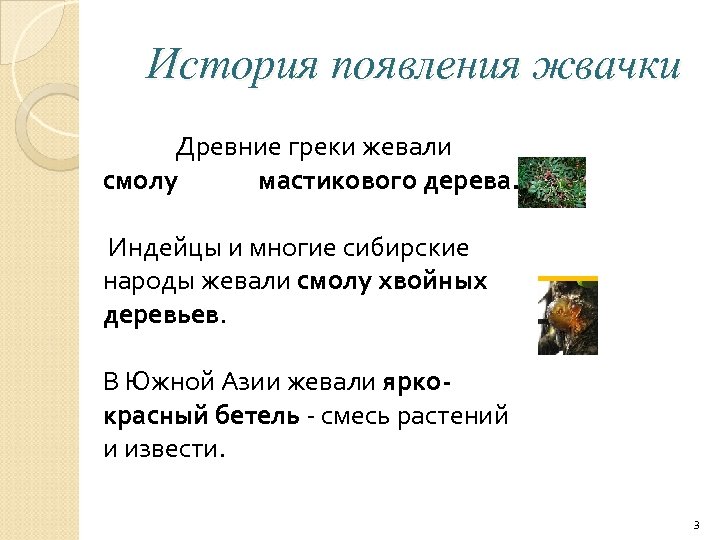 История появления жвачки

Древние греки жевали смолу мастикового дерева.

Индейцы и многие сибирские народы жевали смолу хвойных деревьев.

В Южной Азии жевали ярко-красный бетель - смесь растений и извести.

3